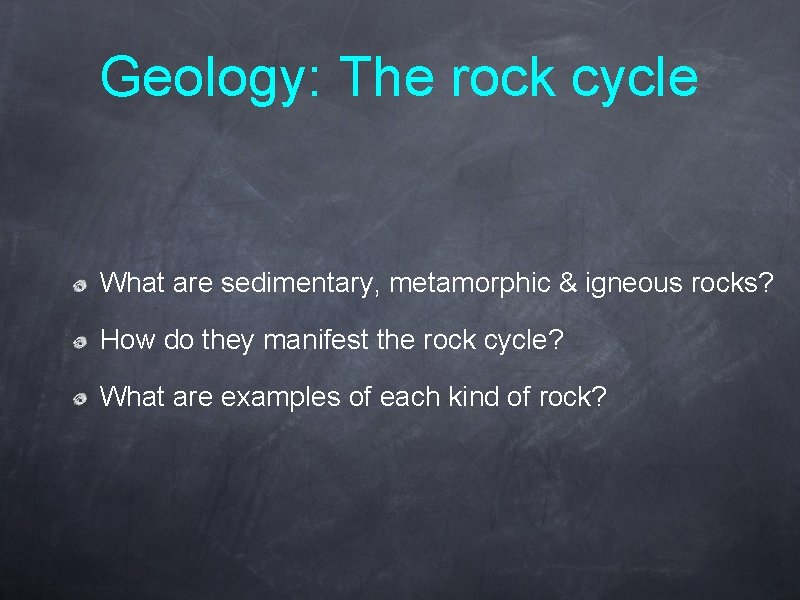 Geology: The rock cycle

What are sedimentary, metamorphic & igneous rocks?

How do they manifest the rock cycle?

What are examples of each kind of rock?